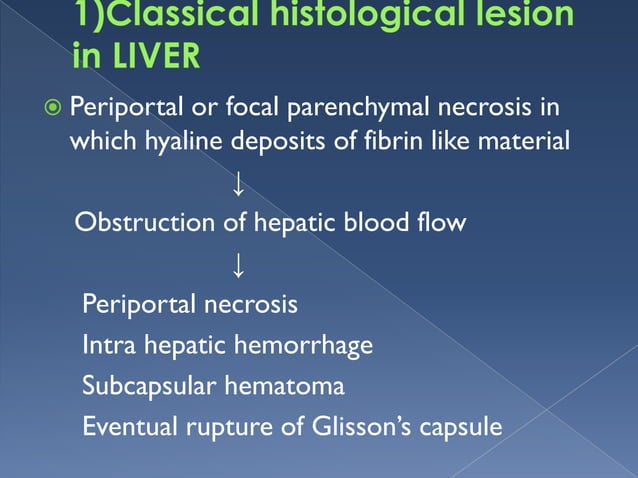 1)Classical histological lesion in LIVER

Periportal or focal parenchymal necrosis in which hyaline deposits of fibrin like material

↓

Obstruction of hepatic blood flow

↓

Periportal necrosis

Intra hepatic hemorrhage

Subcapsular hematoma

Eventual rupture of Glisson's capsule